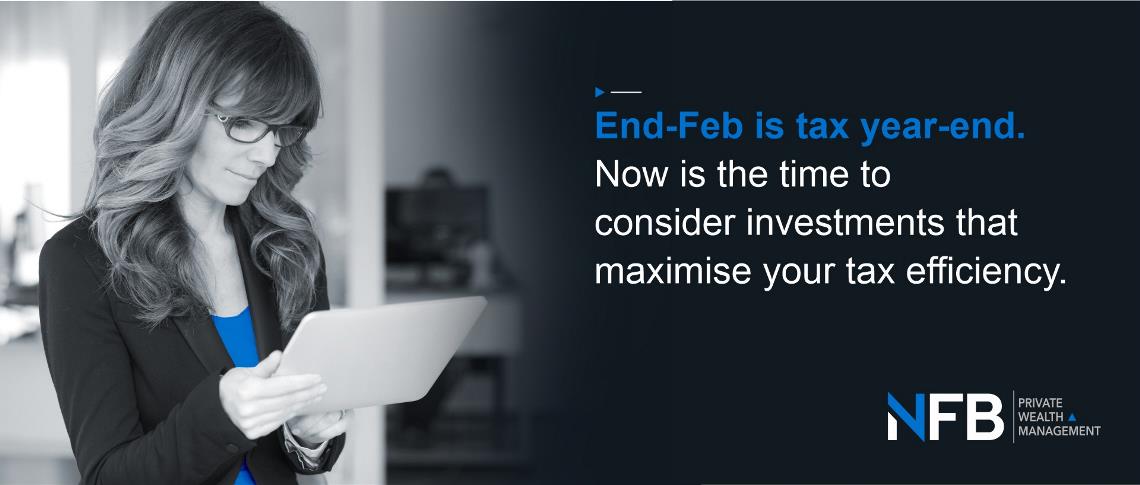 End-Feb is tax year-end.
Now is the time to consider investments that maximise your tax efficiency.

NFB PRIVATE WEALTH MANAGEMENT